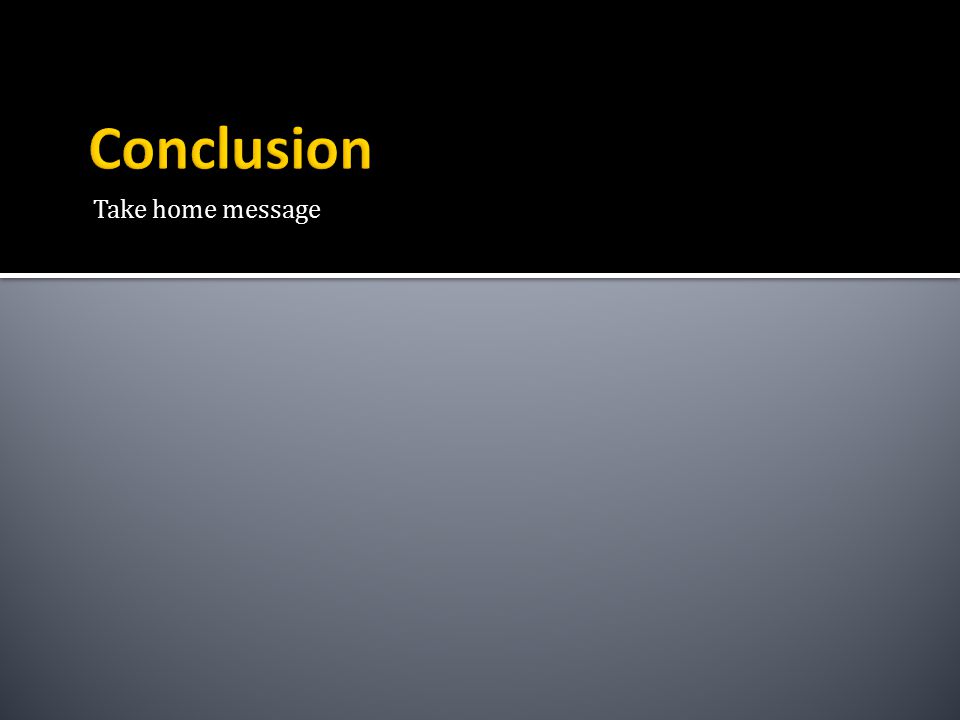 Conclusion

Take home message